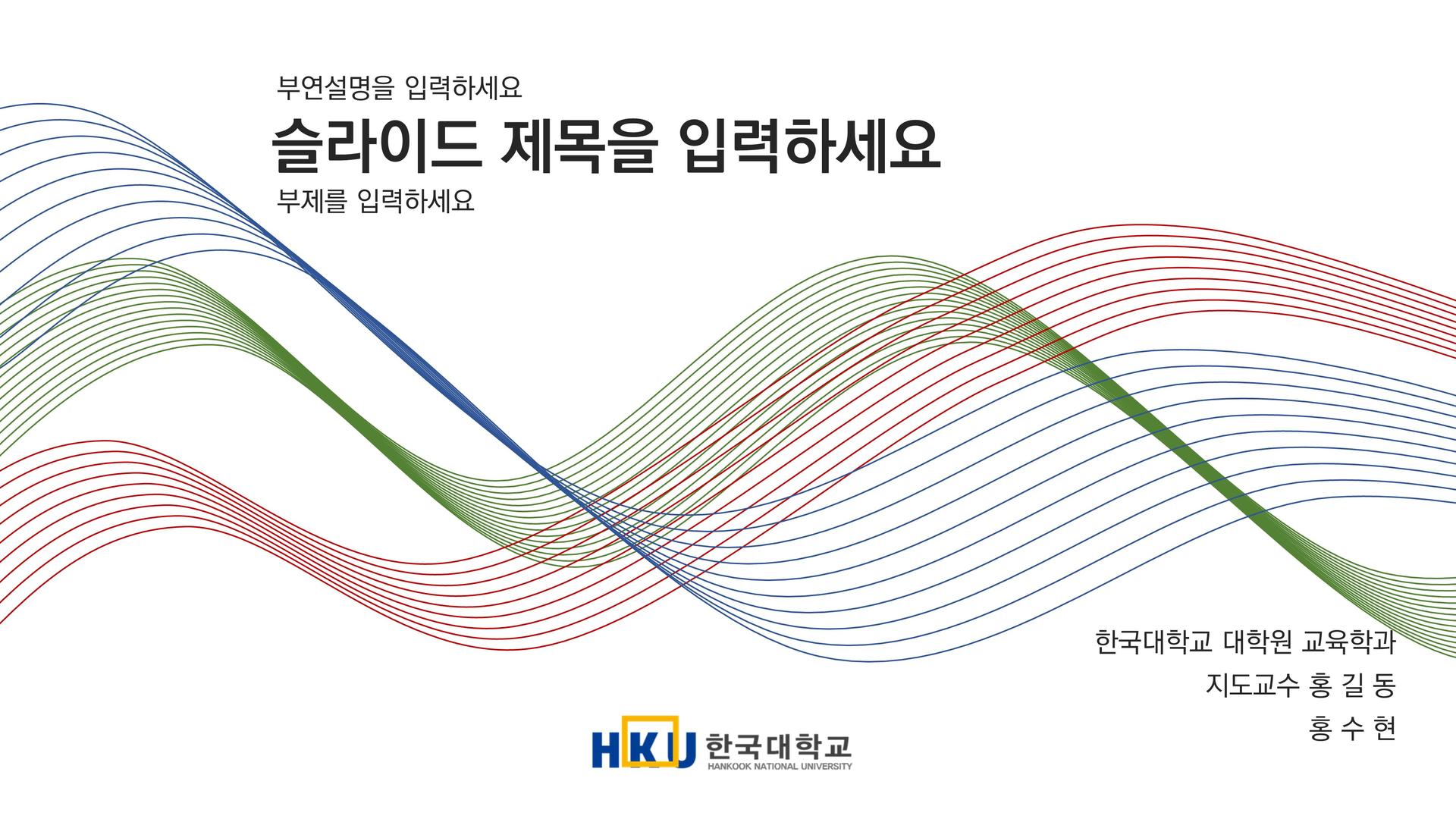 부연설명을 입력하세요

슬라이드 제목을 입력하세요

부제를 입력하세요

한국대학교 대학원 교육학과

지도교수 홍 길 동

홍 수 현

HKU 한국대학교
HANKOOK NATIONAL UNIVERSITY